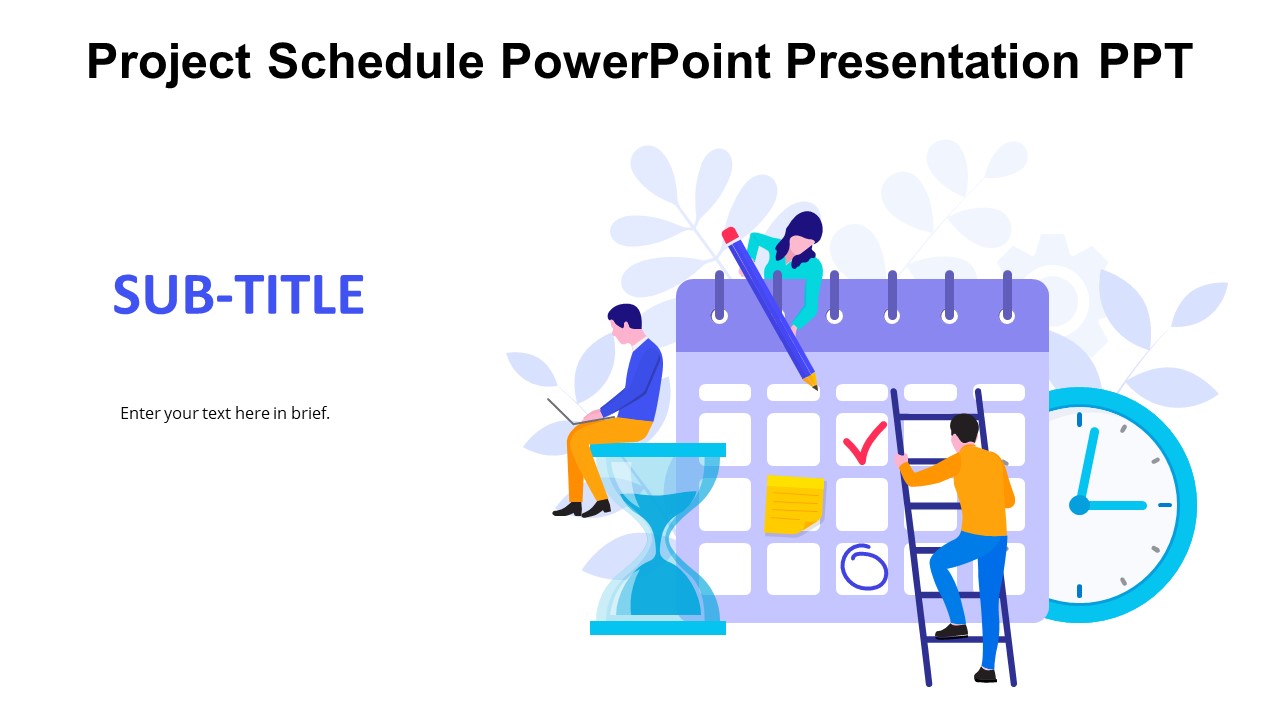 Project Schedule PowerPoint Presentation PPT

SUB-TITLE

Enter your text here in brief.